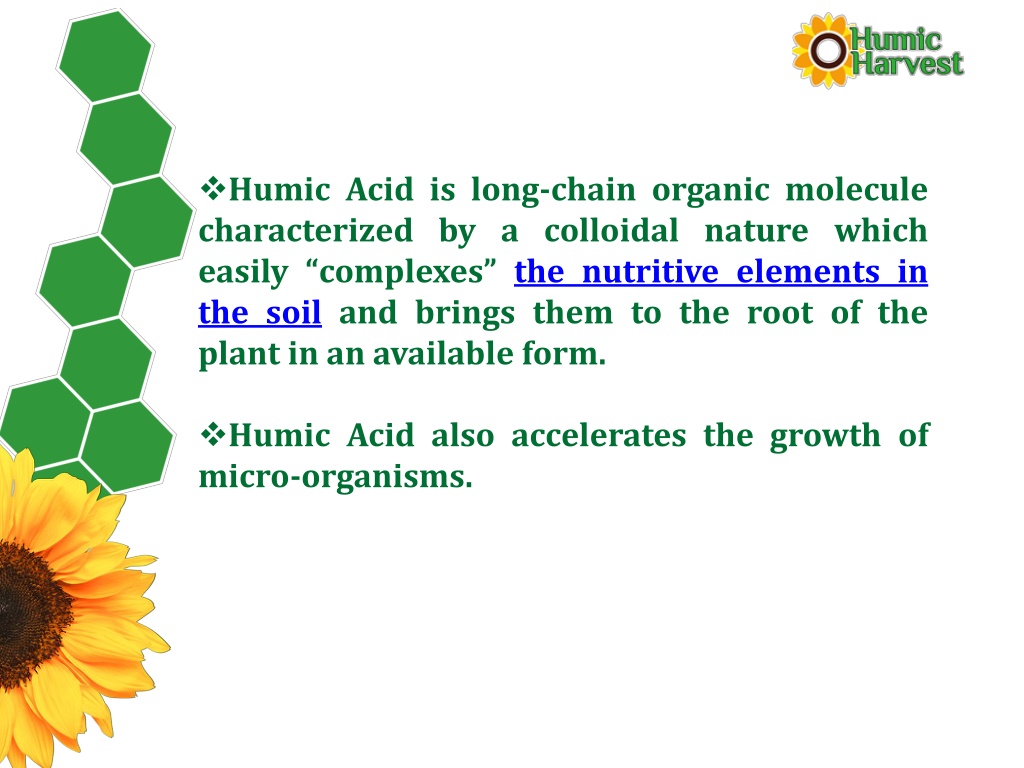 Humic Harvest

❖Humic Acid is long-chain organic molecule characterized by a colloidal nature which easily “complexes” the nutritive elements in the soil and brings them to the root of the plant in an available form.

❖Humic Acid also accelerates the growth of micro-organisms.